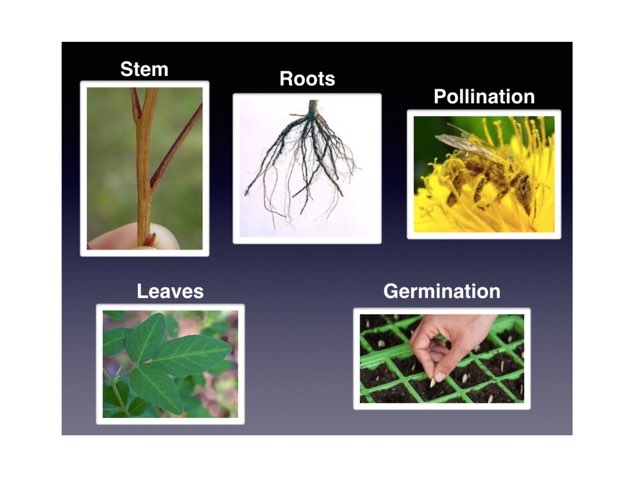 Stem

Roots

Pollination

Leaves

Germination